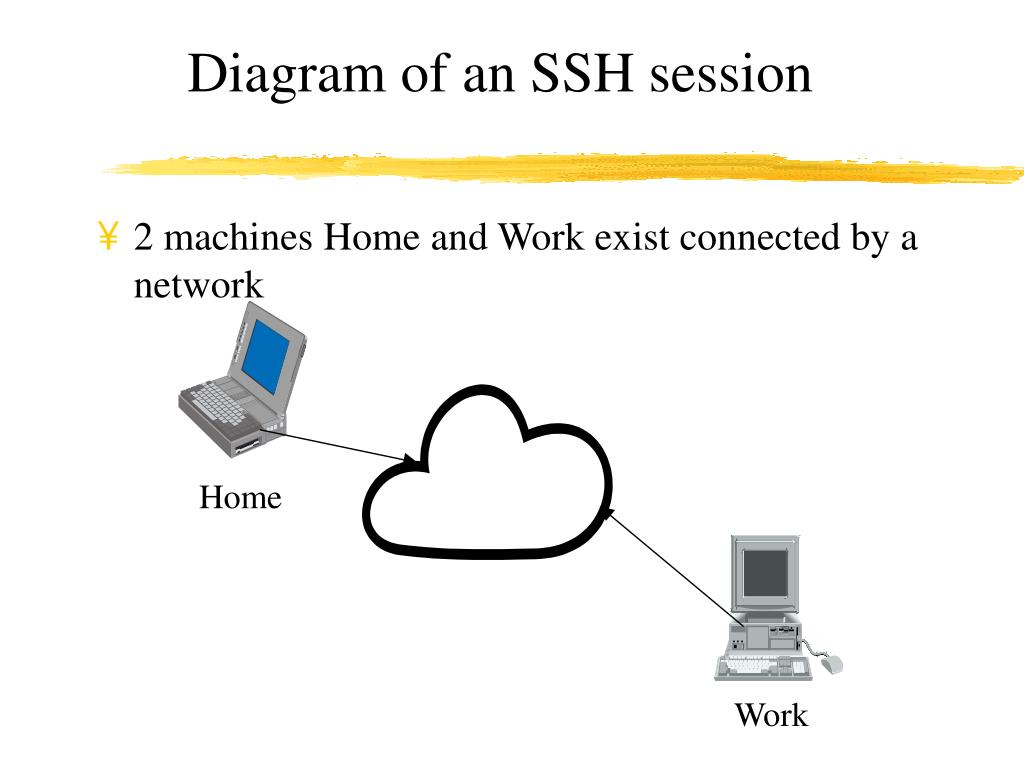 Diagram of an SSH session

¥ 2 machines Home and Work exist connected by a network

Home

Work